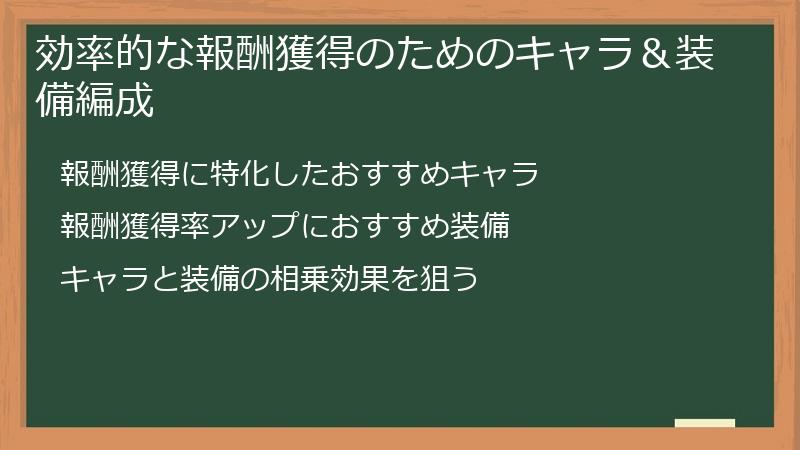 効率的な報酬獲得のためのキャラ＆装備編成

報酬獲得に特化したおすすめキャラ

報酬獲得率アップにおすすめ装備

キャラと装備の相乗効果を狙う